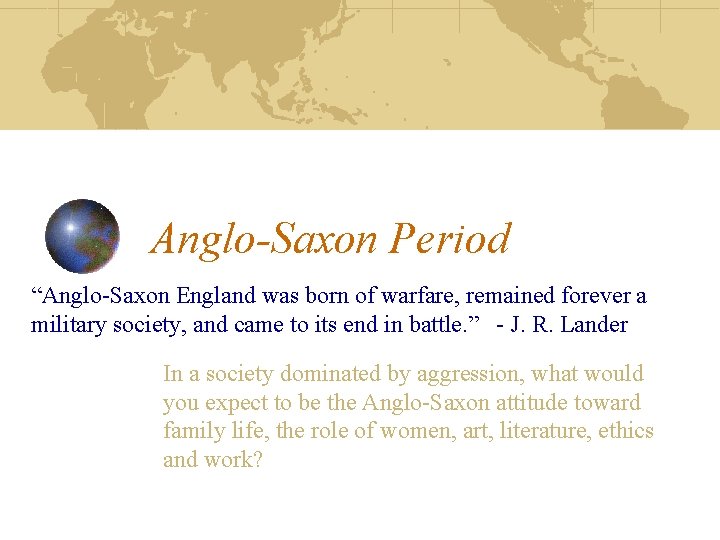 Anglo-Saxon Period

“Anglo-Saxon England was born of warfare, remained forever a military society, and came to its end in battle.” - J. R. Lander

In a society dominated by aggression, what would you expect to be the Anglo-Saxon attitude toward family life, the role of women, art, literature, ethics and work?